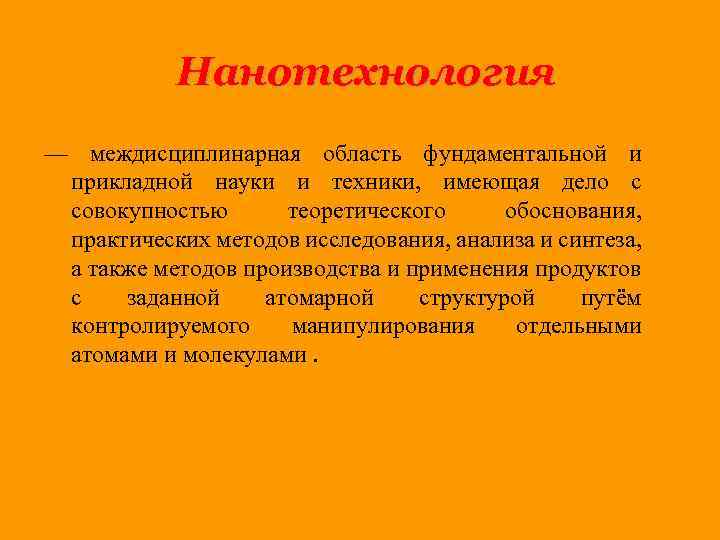 Нанотехнология

— междисциплинарная область фундаментальной и прикладной науки и техники, имеющая дело с совокупностью теоретического обоснования, практических методов исследования, анализа и синтеза, а также методов производства и применения продуктов с заданной атомарной структурой путём контролируемого манипулирования отдельными атомами и молекулами .